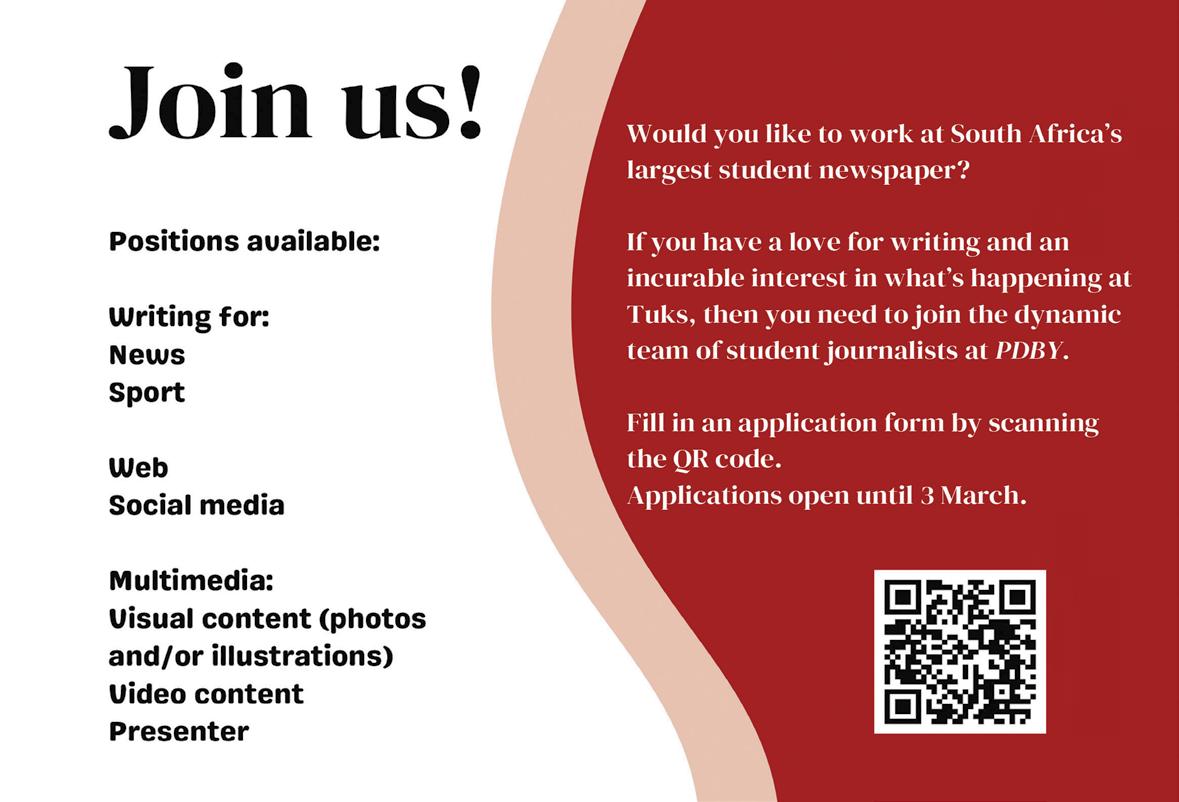 Join us!

Positions available:

Writing for:
News
Sport

Web
Social media

Multimedia:
Visual content (photos and/or illustrations)
Video content
Presenter

Would you like to work at South Africa's largest student newspaper?

If you have a love for writing and an incurable interest in what's happening at Tuks, then you need to join the dynamic team of student journalists at PDBY.

Fill in an application form by scanning the QR code.
Applications open until 3 March.